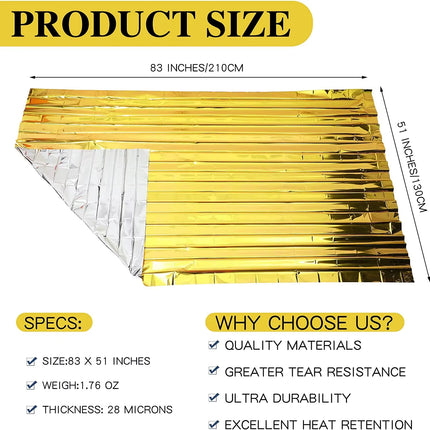 PRODUCT SIZE

83 INCHES/210CM

51 INCHES/130CM

SPECS:

SIZE:83 X 51 INCHES

WEIGH:1.76 OZ

THICKNESS: 28 MICRONS

WHY CHOOSE US?

QUALITY MATERIALS

GREATER TEAR RESISTANCE

ULTRA DURABILITY

EXCELLENT HEAT RETENTION